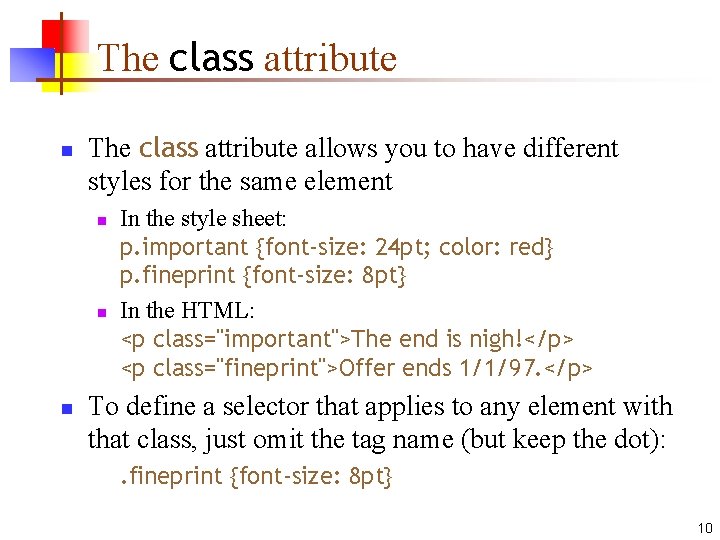 The class attribute

The class attribute allows you to have different styles for the same element

In the style sheet:
p.important {font-size: 24pt; color: red}
p.fineprint {font-size: 8pt}

In the HTML:
<p class="important">The end is nigh!</p>
<p class="fineprint">Offer ends 1/1/97.</p>

To define a selector that applies to any element with that class, just omit the tag name (but keep the dot):
.fineprint {font-size: 8pt}

10